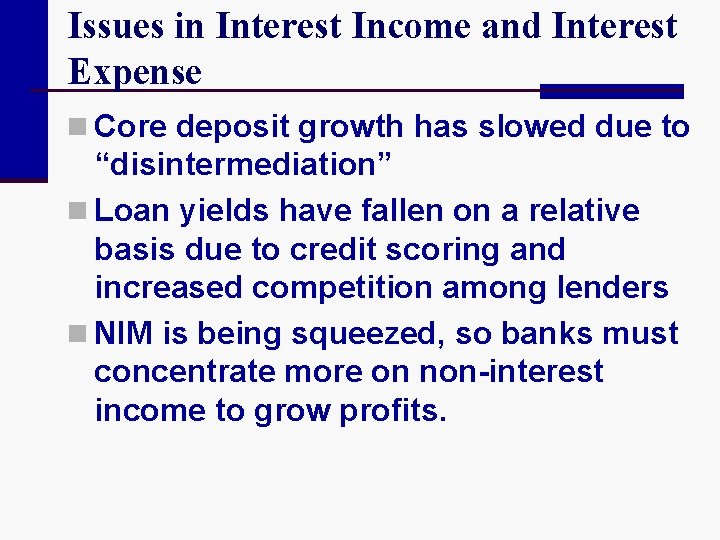 Issues in Interest Income and Interest Expense

Core deposit growth has slowed due to “disintermediation”

Loan yields have fallen on a relative basis due to credit scoring and increased competition among lenders

NIM is being squeezed, so banks must concentrate more on non-interest income to grow profits.